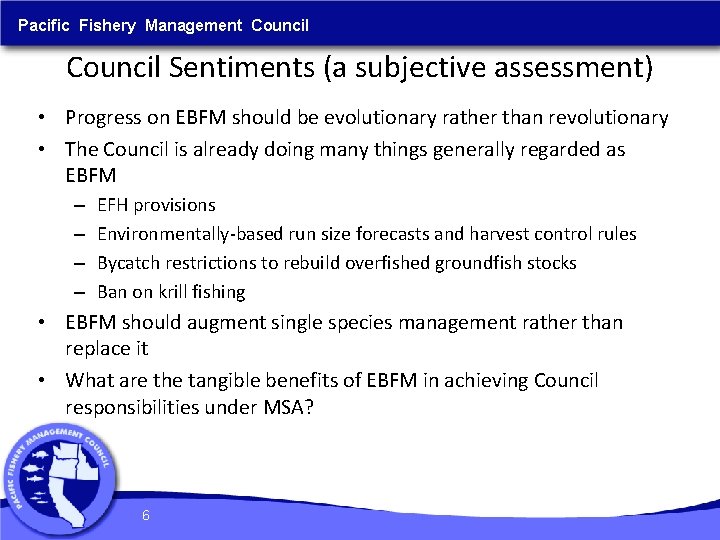 Pacific Fishery Management Council

Council Sentiments (a subjective assessment)

• Progress on EBFM should be evolutionary rather than revolutionary
• The Council is already doing many things generally regarded as EBFM
– EFH provisions
– Environmentally-based run size forecasts and harvest control rules
– Bycatch restrictions to rebuild overfished groundfish stocks
– Ban on krill fishing
• EBFM should augment single species management rather than replace it
• What are the tangible benefits of EBFM in achieving Council responsibilities under MSA?

PACIFIC FISHERY MANAGEMENT COUNCIL

6